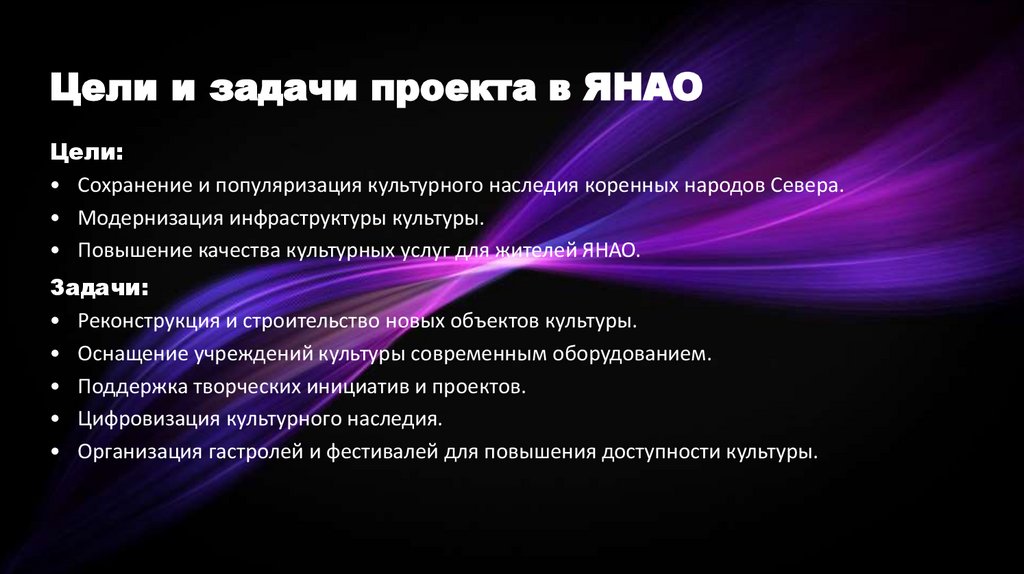 Цели и задачи проекта в ЯНАО

Цели:

• Сохранение и популяризация культурного наследия коренных народов Севера.
• Модернизация инфраструктуры культуры.
• Повышение качества культурных услуг для жителей ЯНАО.

Задачи:

• Реконструкция и строительство новых объектов культуры.
• Оснащение учреждений культуры современным оборудованием.
• Поддержка творческих инициатив и проектов.
• Цифровизация культурного наследия.
• Организация гастролей и фестивалей для повышения доступности культуры.